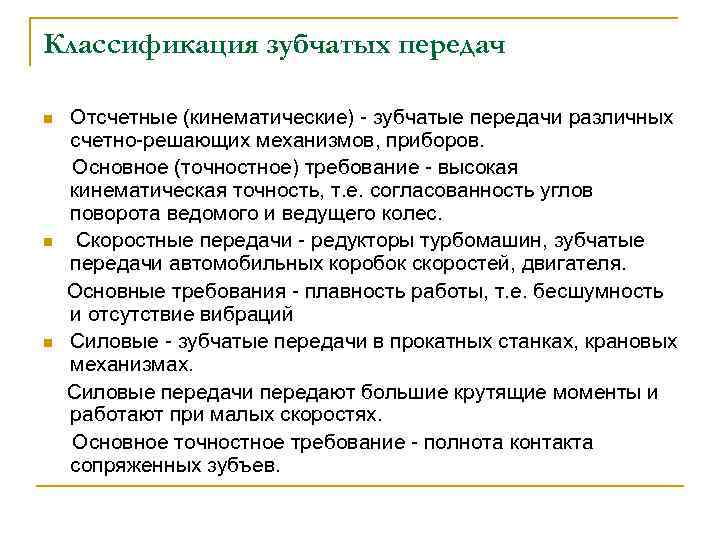 Классификация зубчатых передач

Отсчетные (кинематические) - зубчатые передачи различных счетно-решающих механизмов, приборов.

Основное (точностное) требование - высокая кинематическая точность, т.е. согласованность углов поворота ведомого и ведущего колес.

Скоростные передачи - редукторы турбомашин, зубчатые передачи автомобильных коробок скоростей, двигателя.

Основные требования - плавность работы, т.е. бесшумность и отсутствие вибраций

Силовые - зубчатые передачи в прокатных станках, крановых механизмах.

Силовые передачи передают большие крутящие моменты и работают при малых скоростях.

Основное точностное требование - полнота контакта сопряженных зубъев.